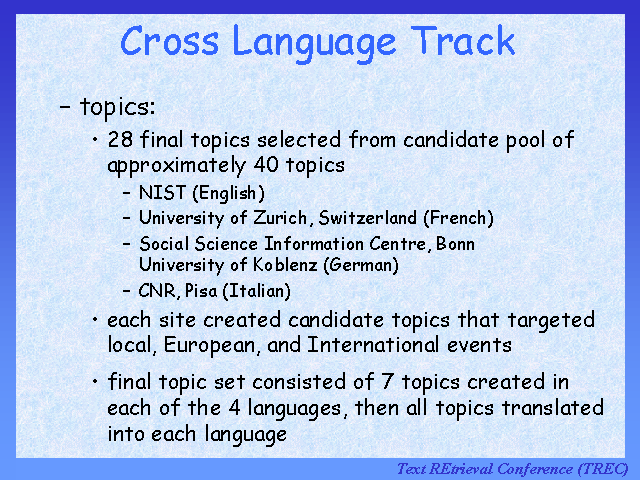 Cross Language Track

– topics:

• 28 final topics selected from candidate pool of approximately 40 topics

– NIST (English)

– University of Zurich, Switzerland (French)

– Social Science Information Centre, Bonn University of Koblenz (German)

– CNR, Pisa (Italian)

• each site created candidate topics that targeted local, European, and International events

• final topic set consisted of 7 topics created in each of the 4 languages, then all topics translated into each language

Text REtrieval Conference (TREC)